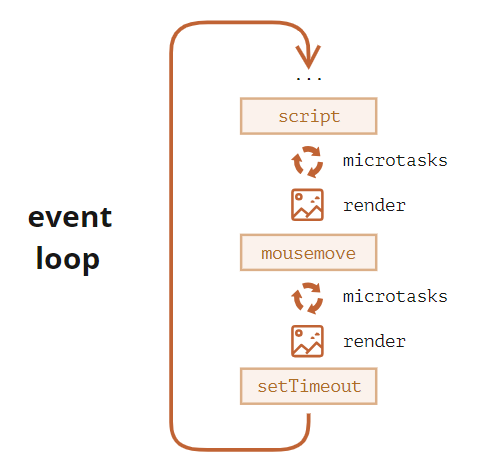 event loop

...

script

microtasks

render

mousemove

microtasks

render

setTimeout